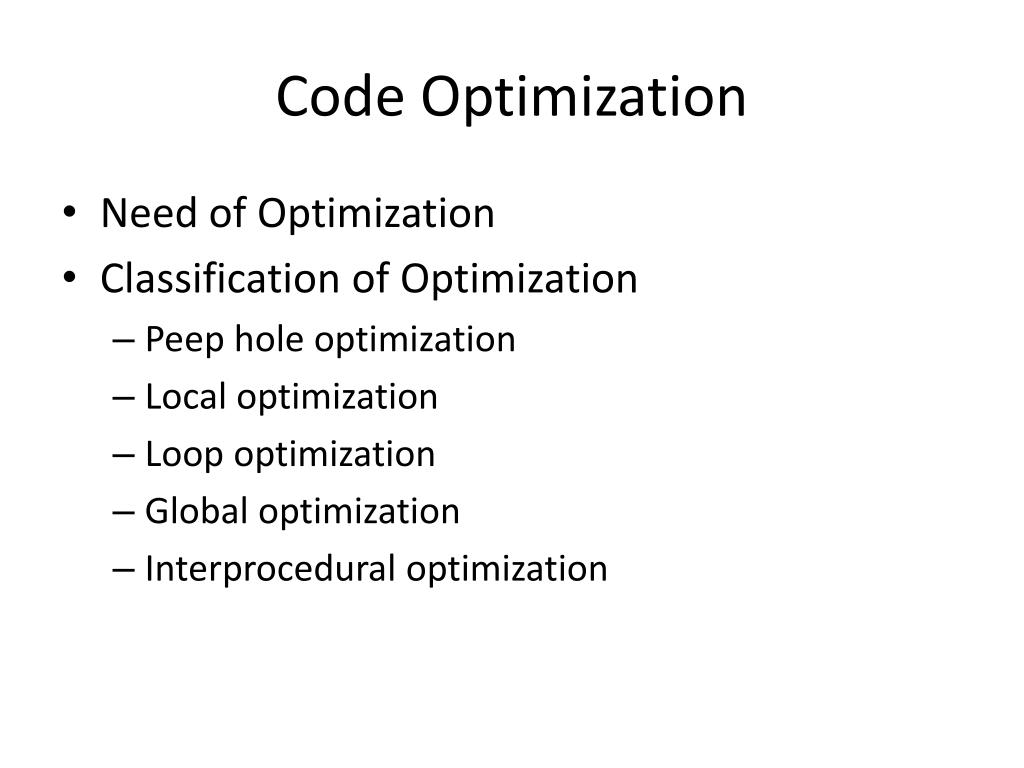 Code Optimization

• Need of Optimization
• Classification of Optimization
– Peep hole optimization
– Local optimization
– Loop optimization
– Global optimization
– Interprocedural optimization